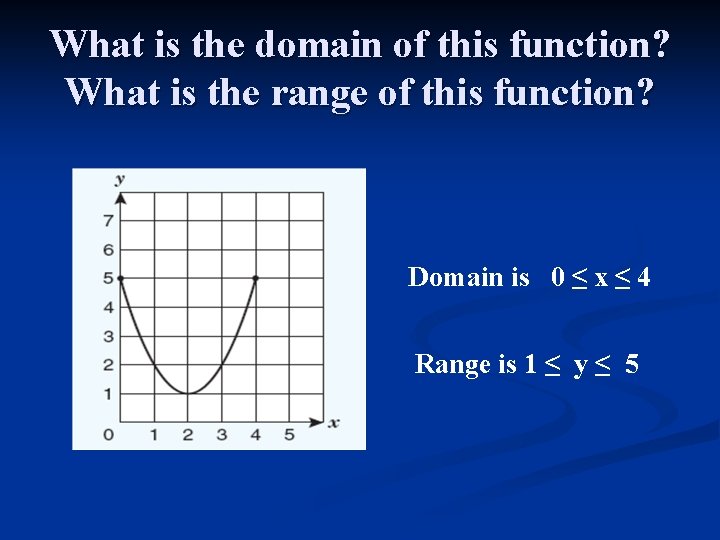 What is the domain of this function?
What is the range of this function?

y
7
6
5
4
3
2
1
0 1 2 3 4 5 x

Domain is $0 \leq x \leq 4$

Range is $1 \leq y \leq 5$